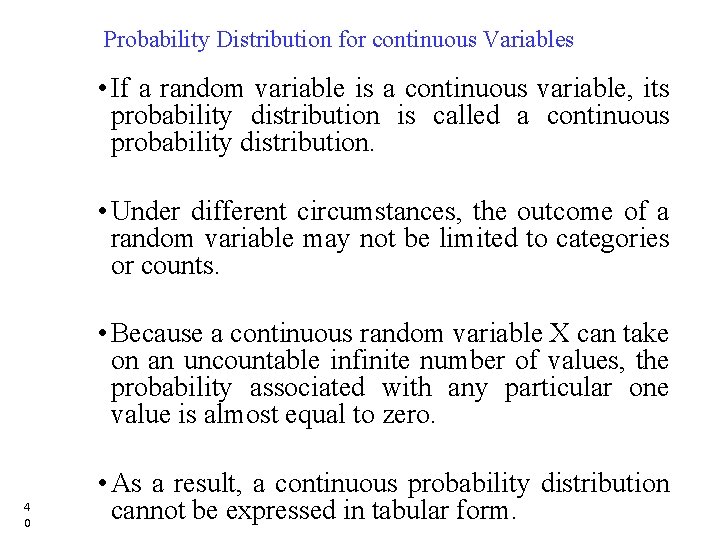 Probability Distribution for continuous Variables

• If a random variable is a continuous variable, its probability distribution is called a continuous probability distribution.

• Under different circumstances, the outcome of a random variable may not be limited to categories or counts.

• Because a continuous random variable X can take on an uncountable infinite number of values, the probability associated with any particular one value is almost equal to zero.

• As a result, a continuous probability distribution cannot be expressed in tabular form.

40